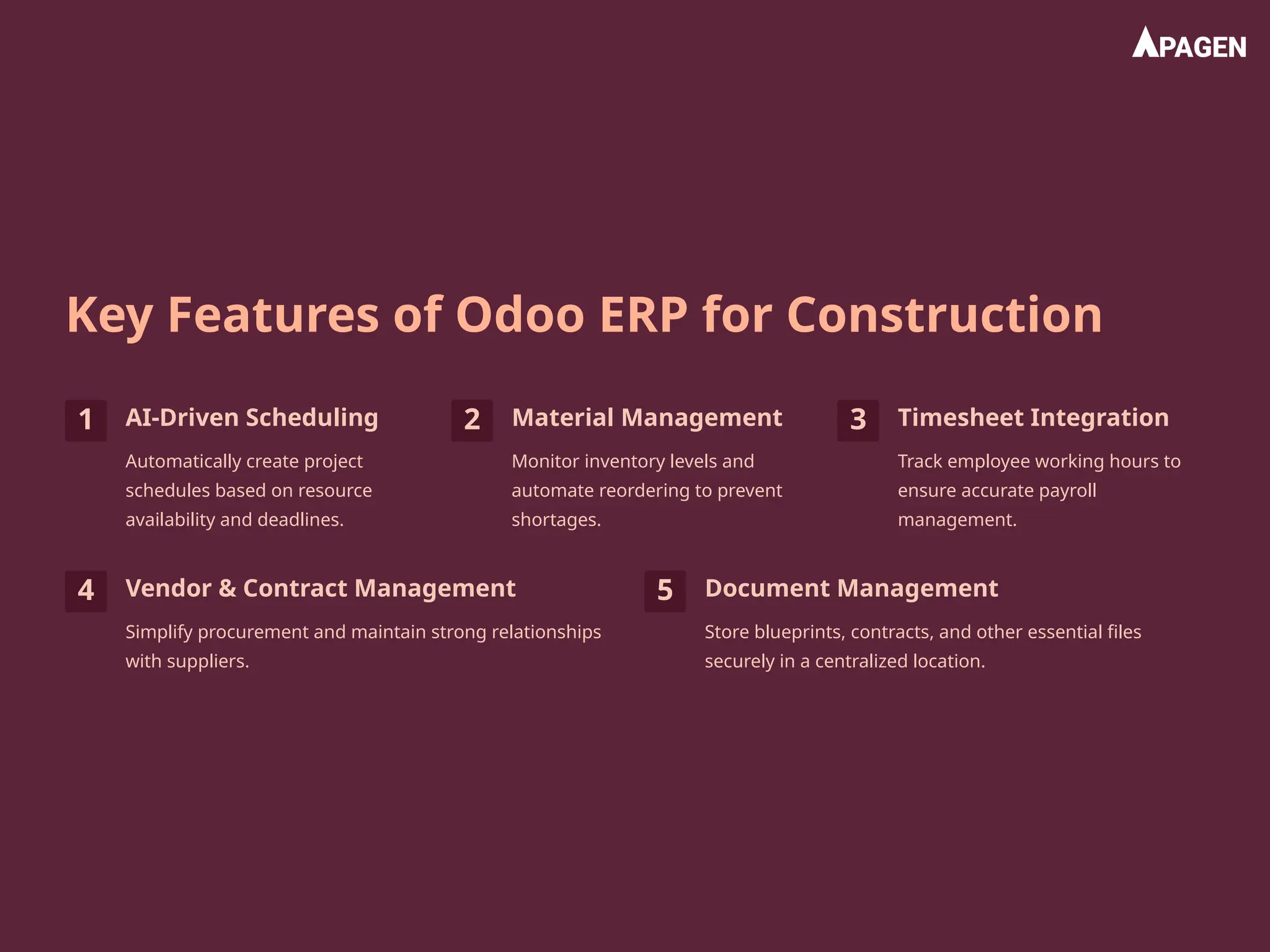 APAGEN

Key Features of Odoo ERP for Construction

1 AI-Driven Scheduling

Automatically create project schedules based on resource availability and deadlines.

2 Material Management

Monitor inventory levels and automate reordering to prevent shortages.

3 Timesheet Integration

Track employee working hours to ensure accurate payroll management.

4 Vendor & Contract Management

Simplify procurement and maintain strong relationships with suppliers.

5 Document Management

Store blueprints, contracts, and other essential files securely in a centralized location.